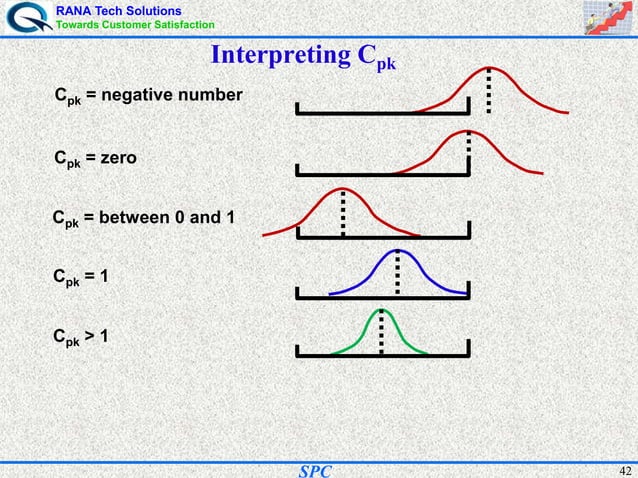 RANA Tech Solutions
Towards Customer Satisfaction

Interpreting $C_{pk}$

$C_{pk}$ = negative number

$C_{pk}$ = zero

$C_{pk}$ = between 0 and 1

$C_{pk}$ = 1

$C_{pk}$ > 1

SPC

42